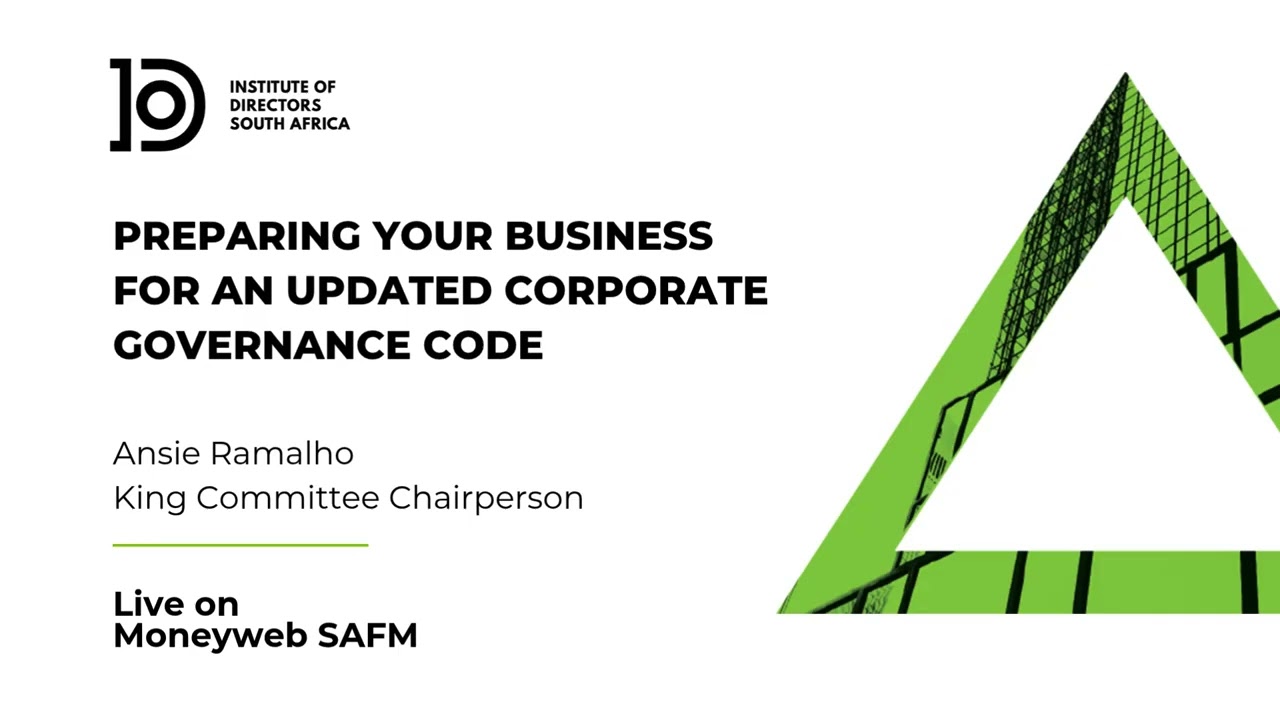 INSTITUTE OF DIRECTORS SOUTH AFRICA

PREPARING YOUR BUSINESS FOR AN UPDATED CORPORATE GOVERNANCE CODE

Ansie Ramalho
King Committee Chairperson

Live on
Moneyweb SAFM